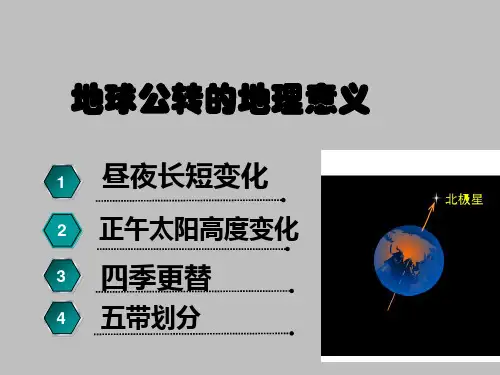 地球公转的地理意义

1 昼夜长短变化

2 正午太阳高度变化

3 四季更替

4 五带划分

北极星